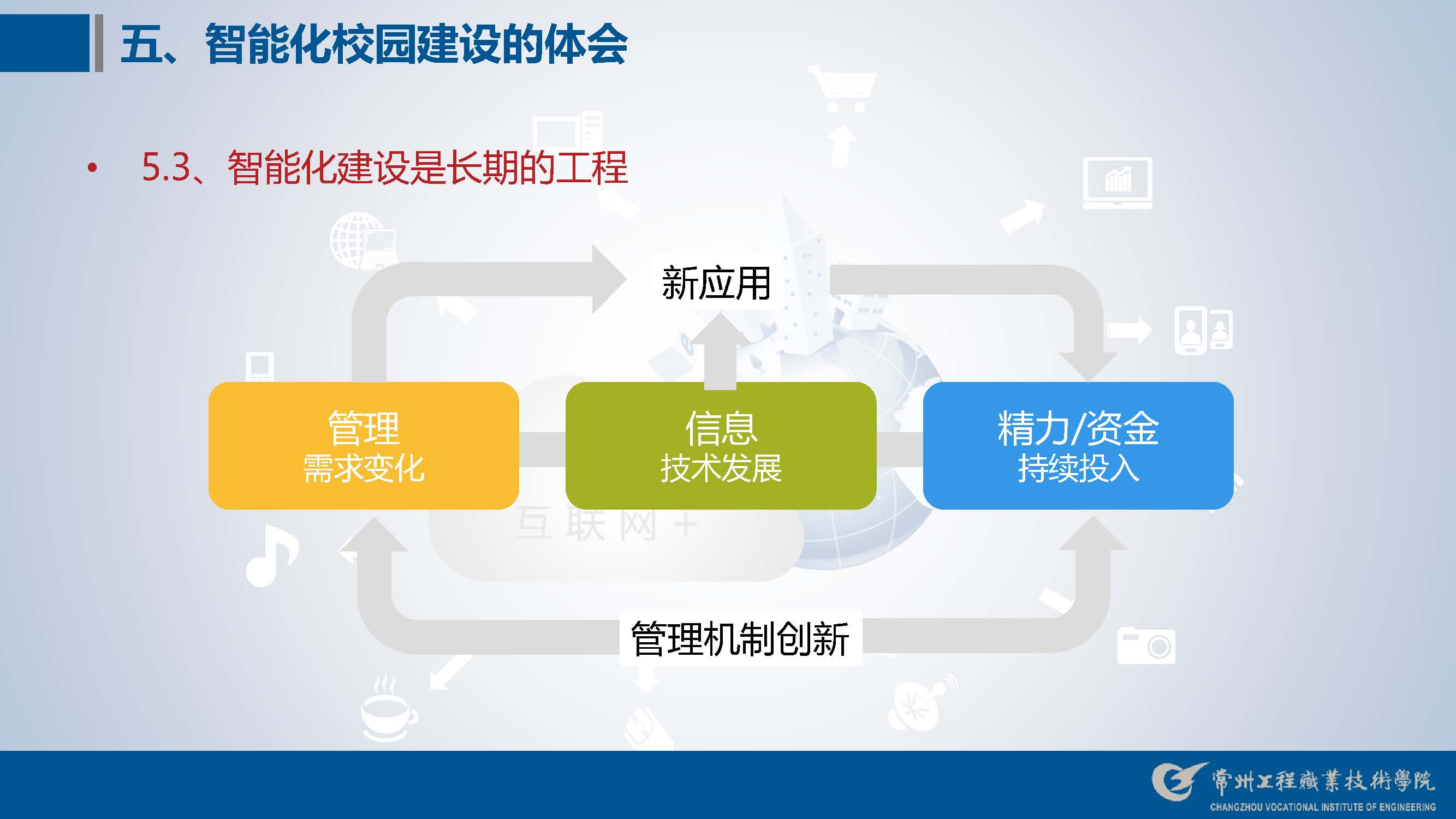 五、智能化校园建设的体会

• 5.3、智能化建设是长期的工程

新应用

管理
需求变化

信息
技术发展

精力/资金
持续投入

互联网+

管理机制创新

常州工程職業技術學院
CHANGZHOU VOCATIONAL INSTITUTE OF ENGINEERING